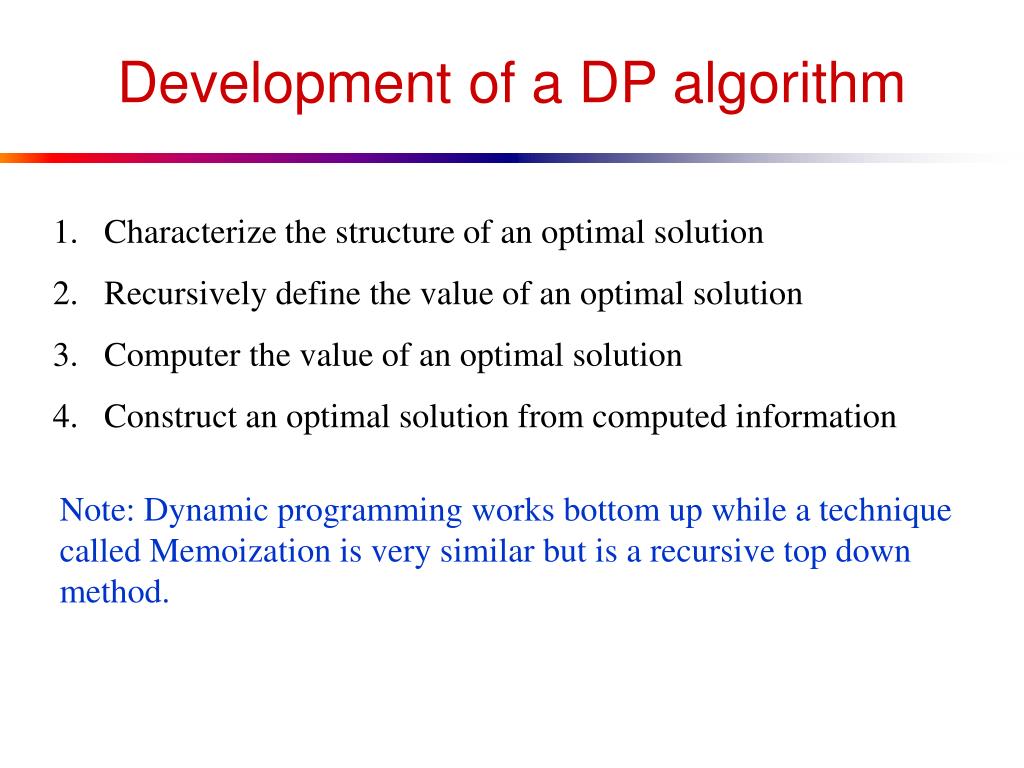 Development of a DP algorithm

1. Characterize the structure of an optimal solution
2. Recursively define the value of an optimal solution
3. Computer the value of an optimal solution
4. Construct an optimal solution from computed information

Note: Dynamic programming works bottom up while a technique called Memoization is very similar but is a recursive top down method.